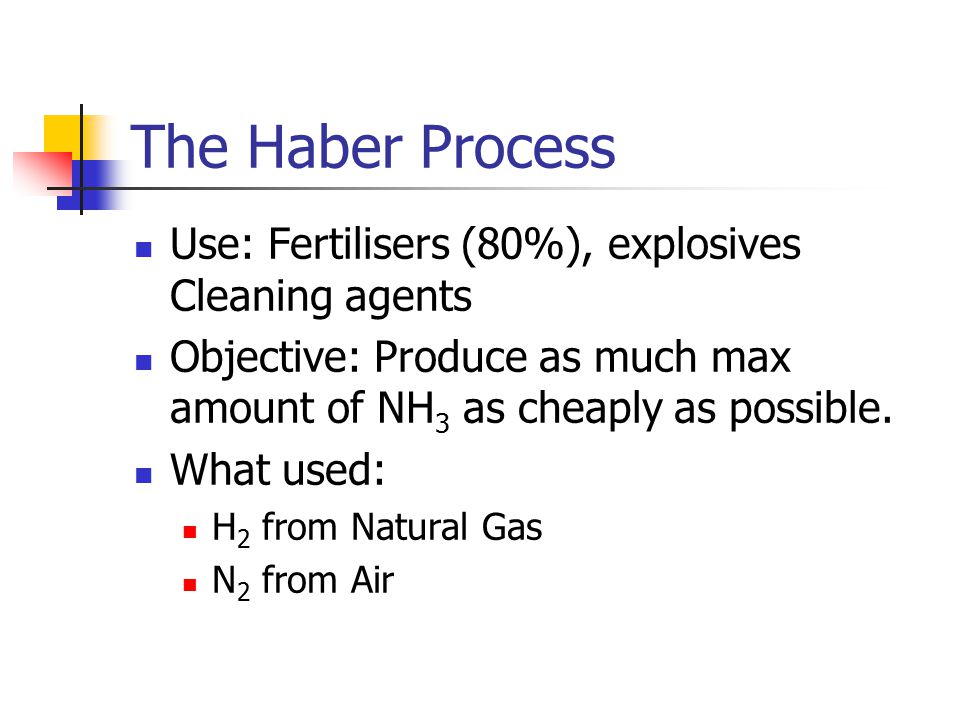 The Haber Process

- Use: Fertilisers (80%), explosives Cleaning agents
- Objective: Produce as much max amount of $NH_3$ as cheaply as possible.
- What used:
  - $H_2$ from Natural Gas
  - $N_2$ from Air